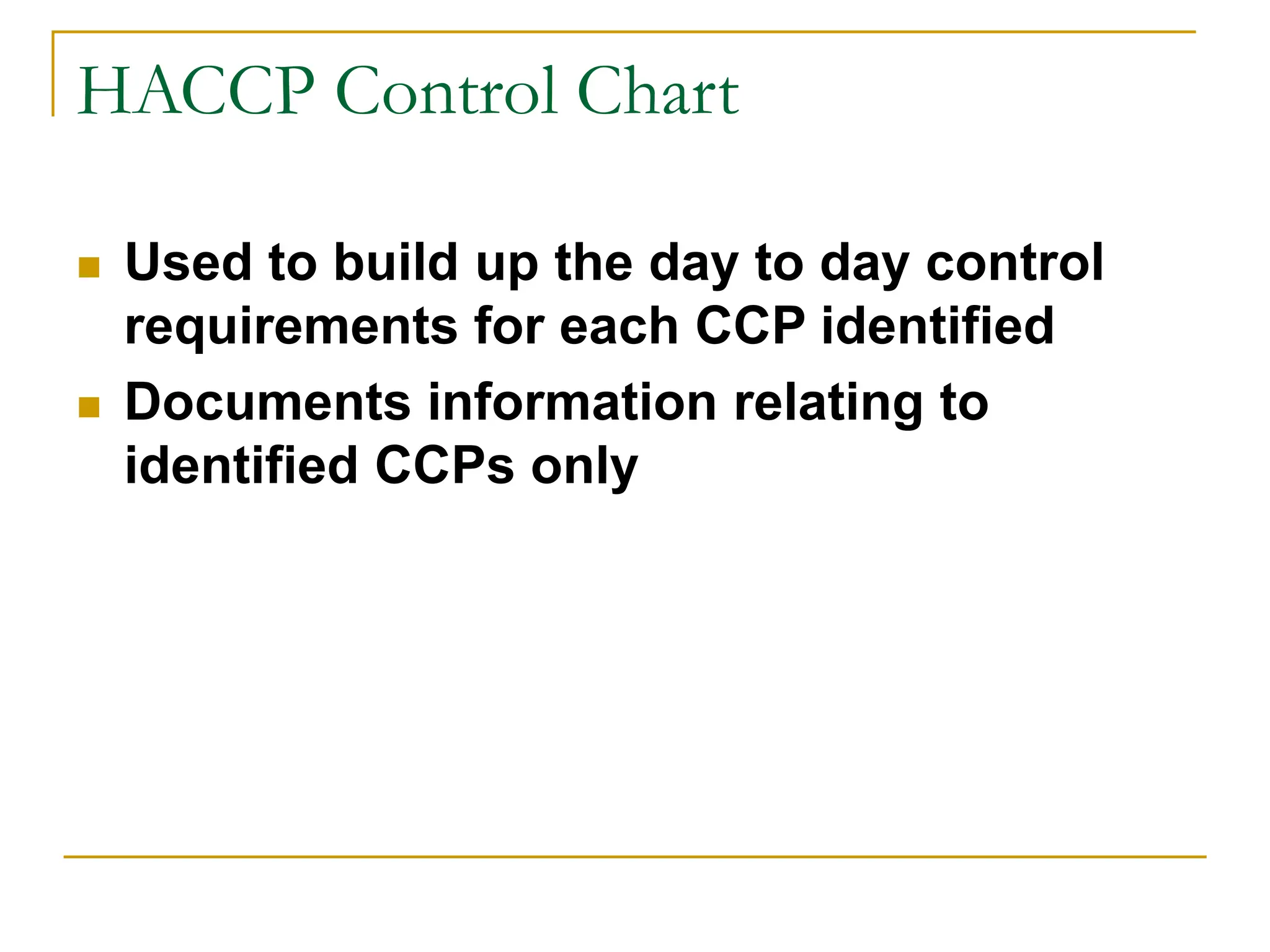 HACCP Control Chart

- Used to build up the day to day control requirements for each CCP identified
- Documents information relating to identified CCPs only